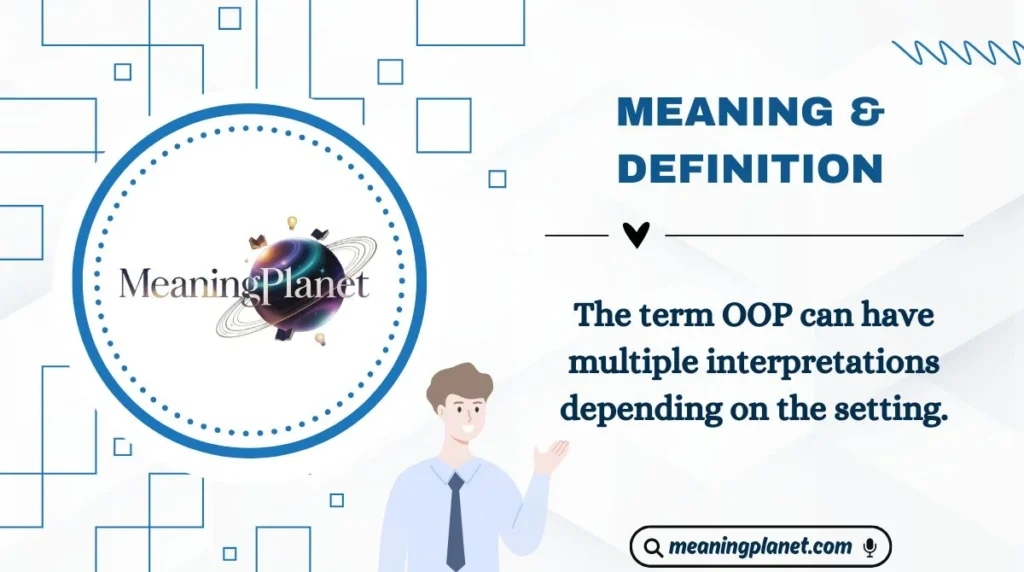 MeaningPlanet

MEANING & DEFINITION

The term OOP can have multiple interpretations depending on the setting.

meaningplanet.com